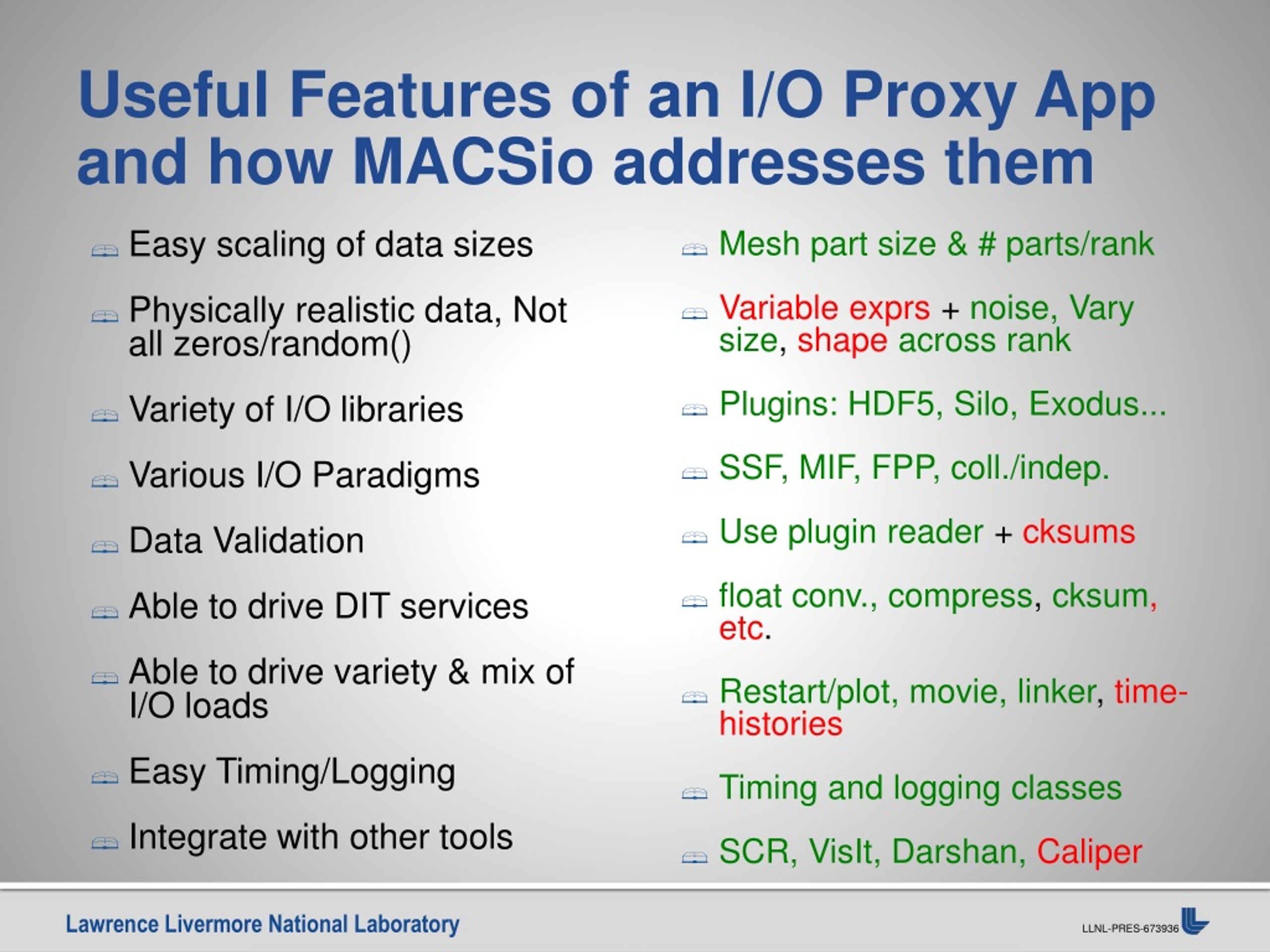 Useful Features of an I/O Proxy App and how MACSio addresses them

Easy scaling of data sizes

Physically realistic data, Not all zeros/random()

Variety of I/O libraries

Various I/O Paradigms

Data Validation

Able to drive DIT services

Able to drive variety & mix of I/O loads

Easy Timing/Logging

Integrate with other tools

Mesh part size & # parts/rank

Variable exprs + noise, Vary size, shape across rank

Plugins: HDF5, Silo, Exodus...

SSF, MIF, FPP, coll./indep.

Use plugin reader + cksums

float conv., compress, cksum, etc.

Restart/plot, movie, linker, time-histories

Timing and logging classes

SCR, VisIt, Darshan, Caliper

Lawrence Livermore National Laboratory

LLNL-PRES-673936